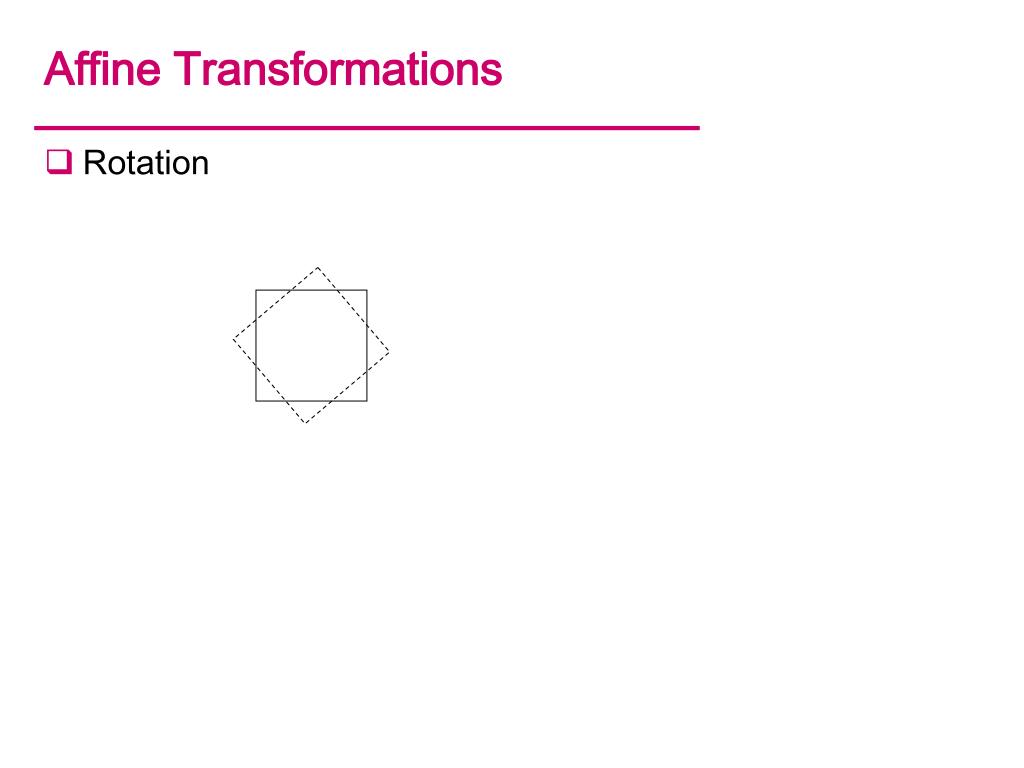 Affine Transformations

❑ Rotation